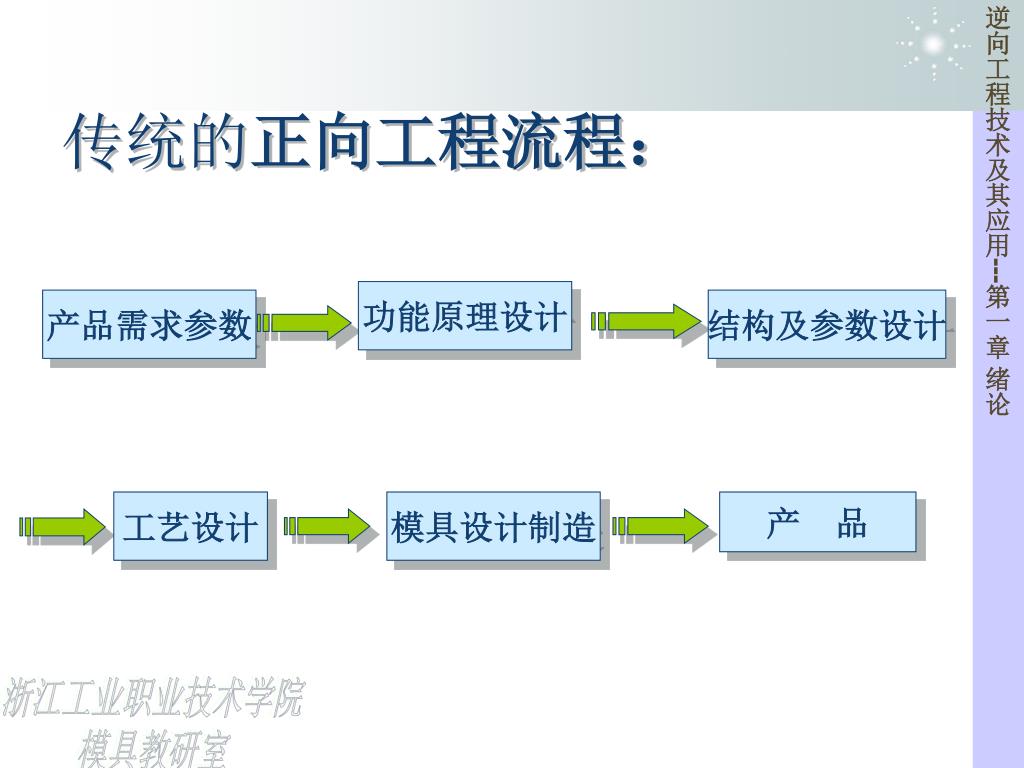 逆向工程技术及其应用---第一章 绪论

传统的正向工程流程：

产品需求参数

功能原理设计

结构及参数设计

工艺设计

模具设计制造

产 品

浙江工业职业技术学院
模具教研室